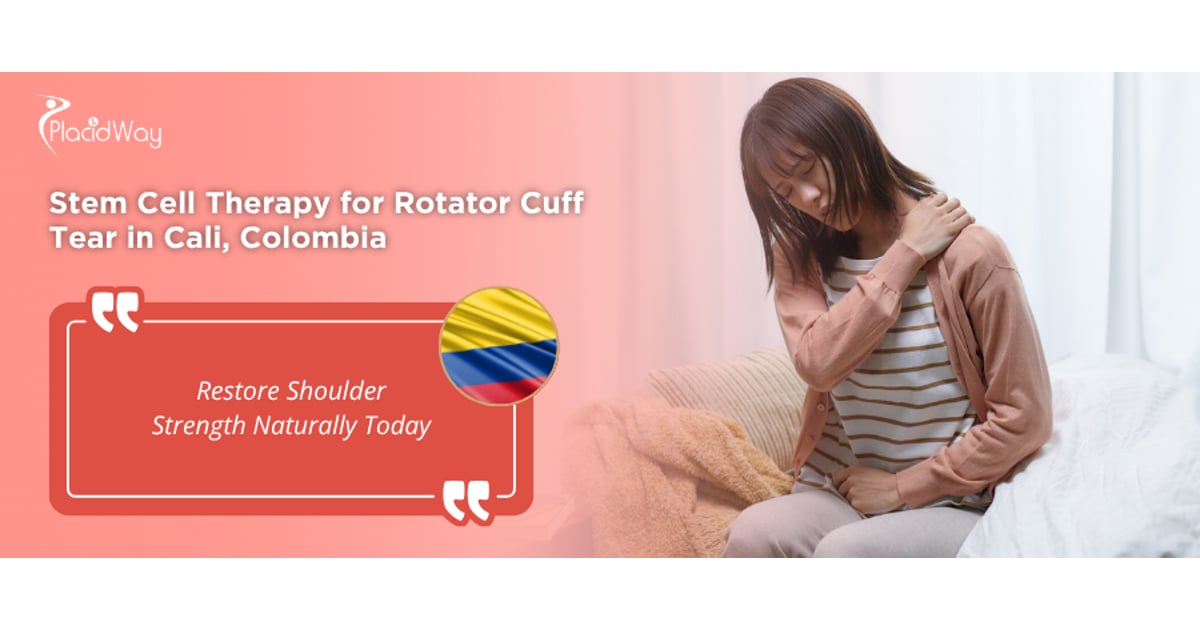 PlacidWay

Stem Cell Therapy for Rotator Cuff Tear in Cali, Colombia

Restore Shoulder Strength Naturally Today